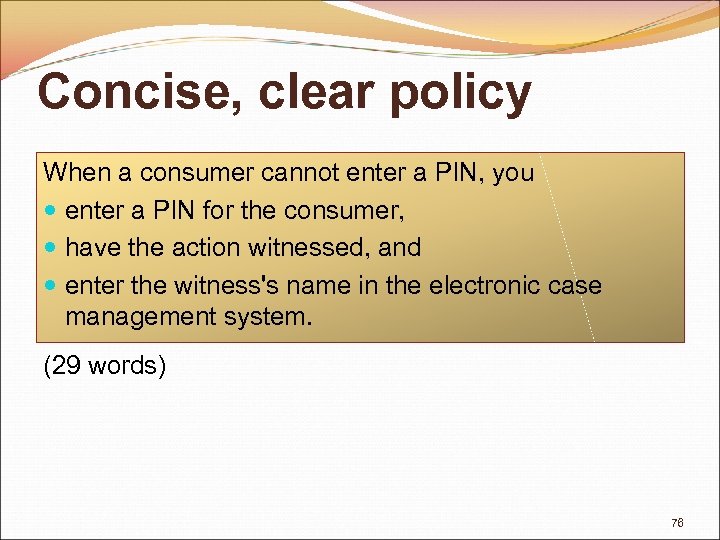 Concise, clear policy

When a consumer cannot enter a PIN, you

- enter a PIN for the consumer,
- have the action witnessed, and
- enter the witness's name in the electronic case management system.

(29 words)

76